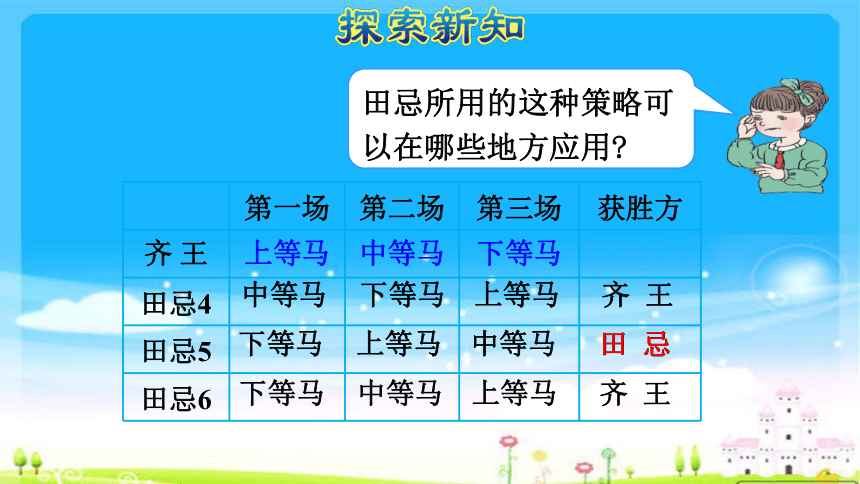 探索新知

田忌所用的这种策略可以在哪些地方应用?

|  | 第一场 | 第二场 | 第三场 | 获胜方 |
|---|---|---|---|---|
| 齐 王 | 上等马 | 中等马 | 下等马 |  |
| 田忌4 | 中等马 | 下等马 | 上等马 | 齐 王 |
| 田忌5 | 下等马 | 上等马 | 中等马 | 田 忌 |
| 田忌6 | 下等马 | 中等马 | 上等马 | 齐 王 |